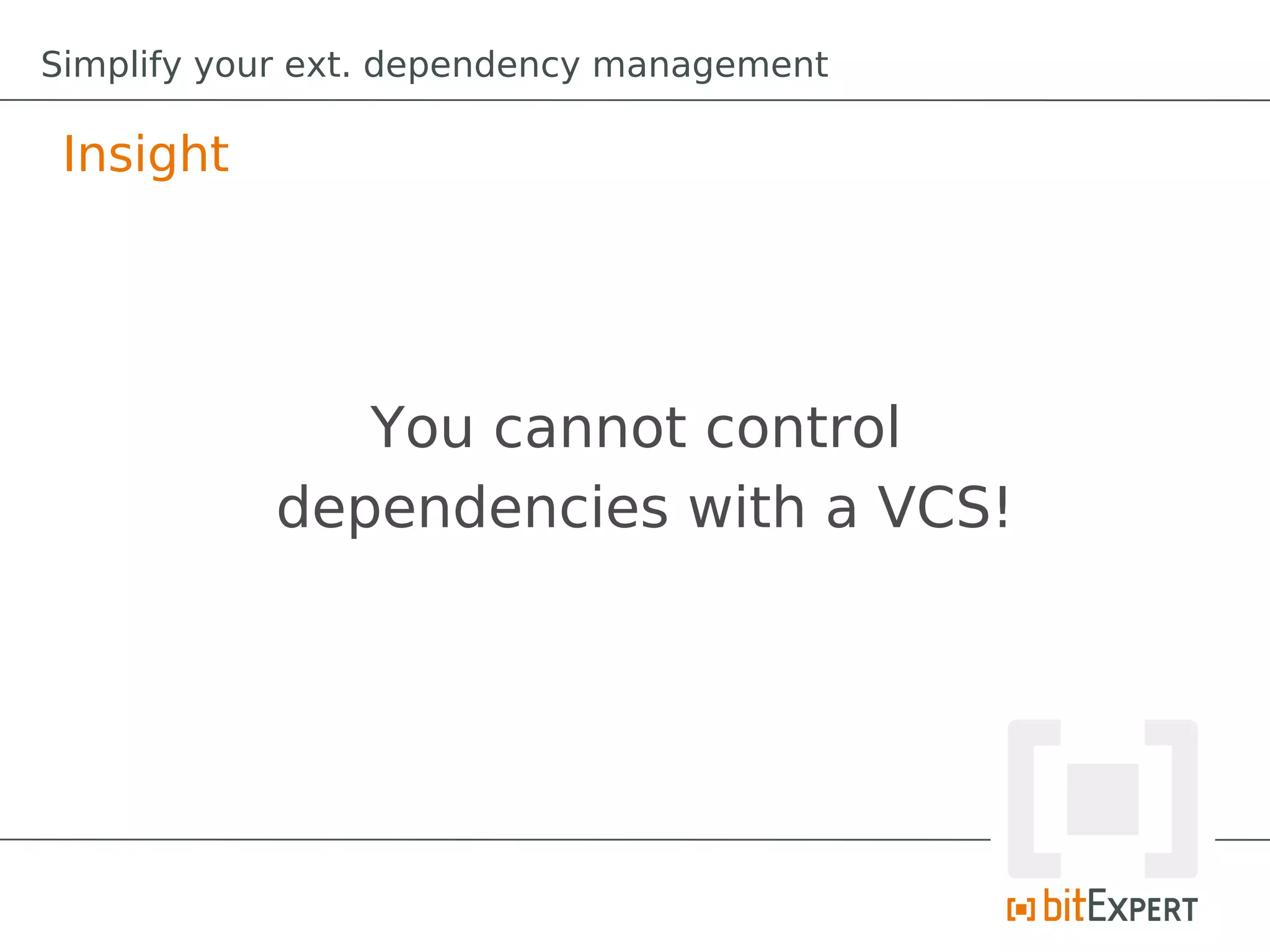 Simplify your ext. dependency management

Insight

You cannot control dependencies with a VCS!

bitEXPERT